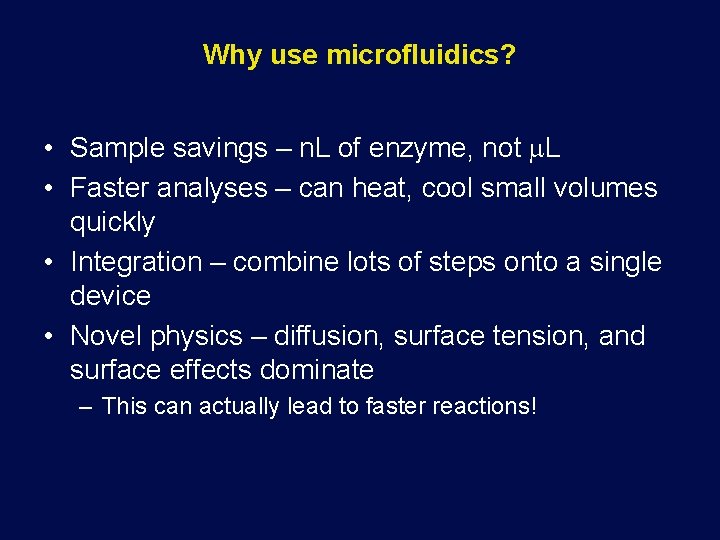 Why use microfluidics?

• Sample savings – nL of enzyme, not μL
• Faster analyses – can heat, cool small volumes quickly
• Integration – combine lots of steps onto a single device
• Novel physics – diffusion, surface tension, and surface effects dominate
– This can actually lead to faster reactions!